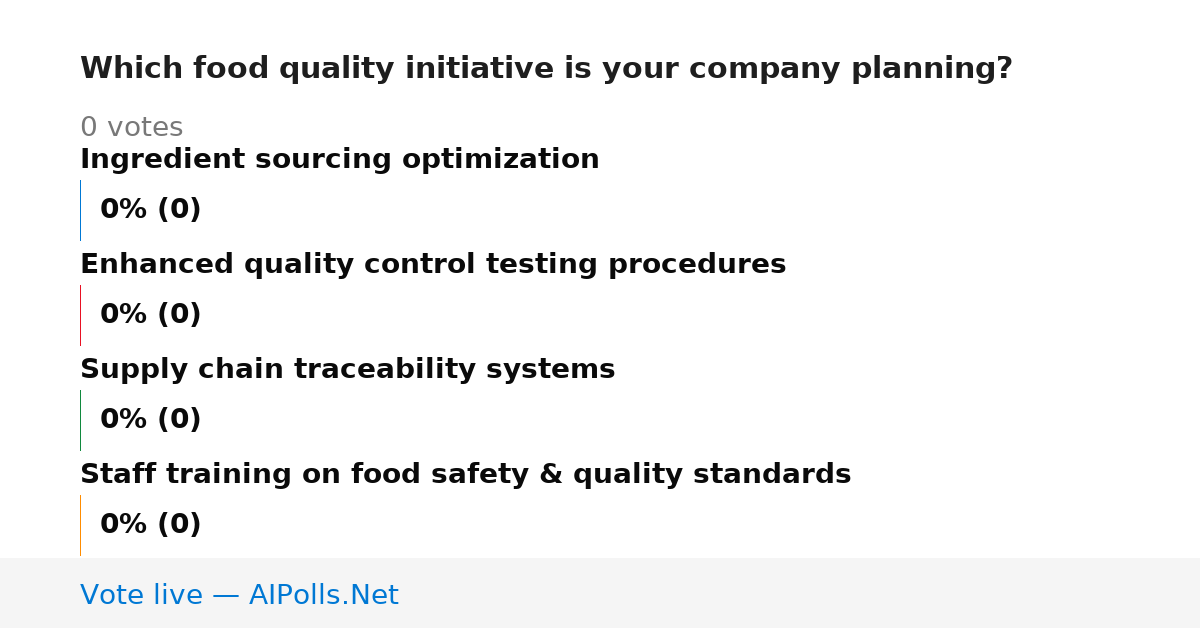 Which food quality initiative is your company planning?

0 votes

Ingredient sourcing optimization

0% (0)

Enhanced quality control testing procedures

0% (0)

Supply chain traceability systems

0% (0)

Staff training on food safety & quality standards

0% (0)

Vote live — AIPolls.Net